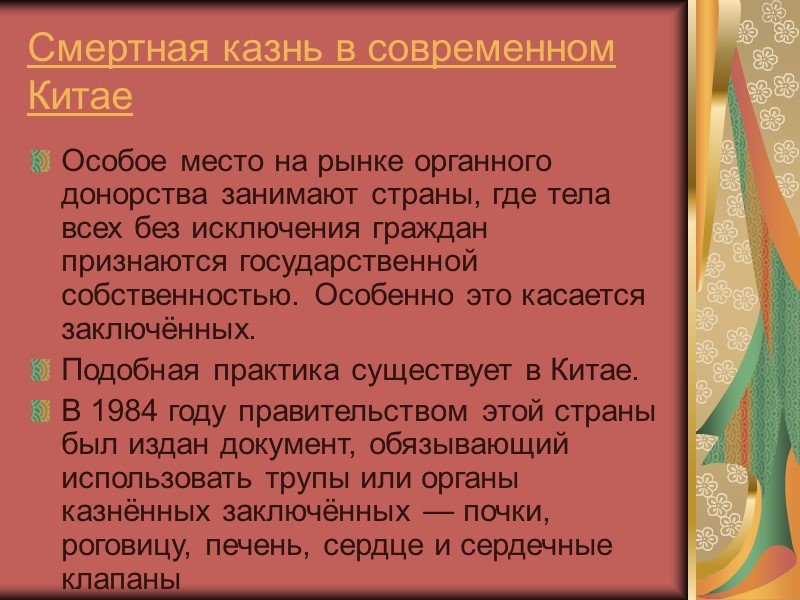 Смертная казнь в современном Китае

Особое место на рынке органного донорства занимают страны, где тела всех без исключения граждан признаются государственной собственностью. Особенно это касается заключённых.

Подобная практика существует в Китае.

В 1984 году правительством этой страны был издан документ, обязывающий использовать трупы или органы казнённых заключённых — почки, роговицу, печень, сердце и сердечные клапаны